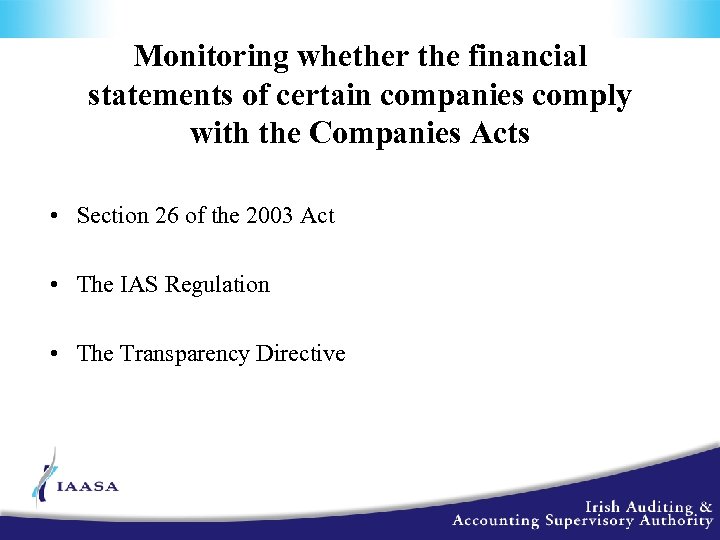 Monitoring whether the financial statements of certain companies comply with the Companies Acts

• Section 26 of the 2003 Act

• The IAS Regulation

• The Transparency Directive

IAASA

Irish Auditing & Accounting Supervisory Authority